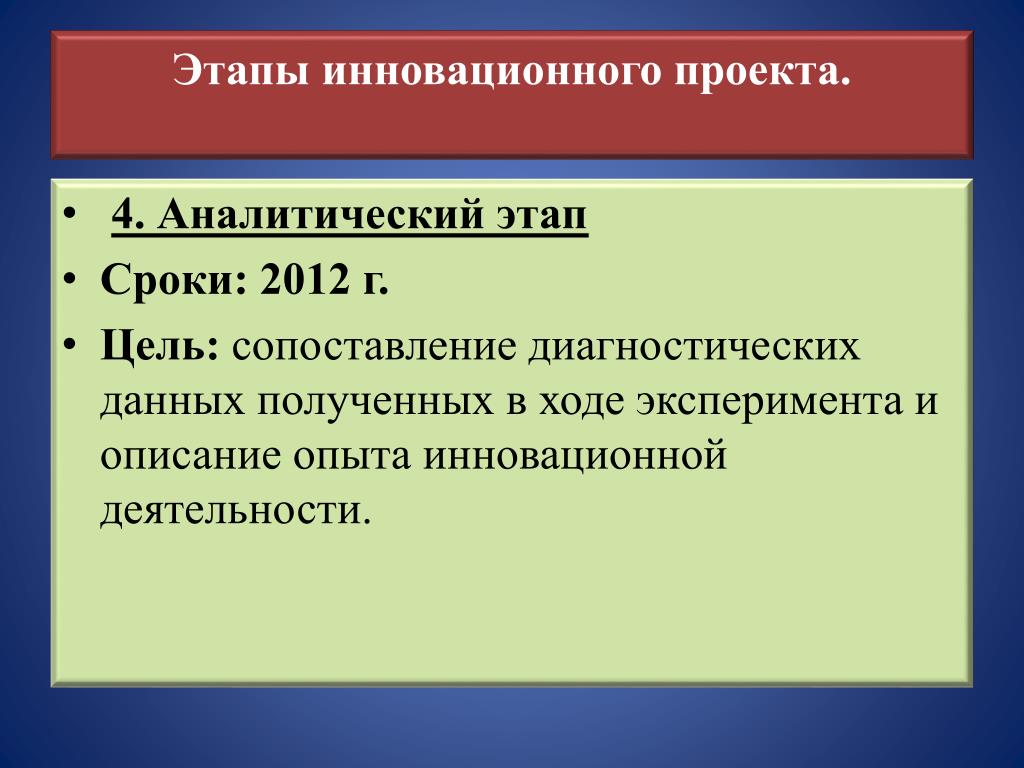 Этапы инновационного проекта.

• 4. Аналитический этап
• Сроки: 2012 г.
• Цель: сопоставление диагностических данных полученных в ходе эксперимента и описание опыта инновационной деятельности.